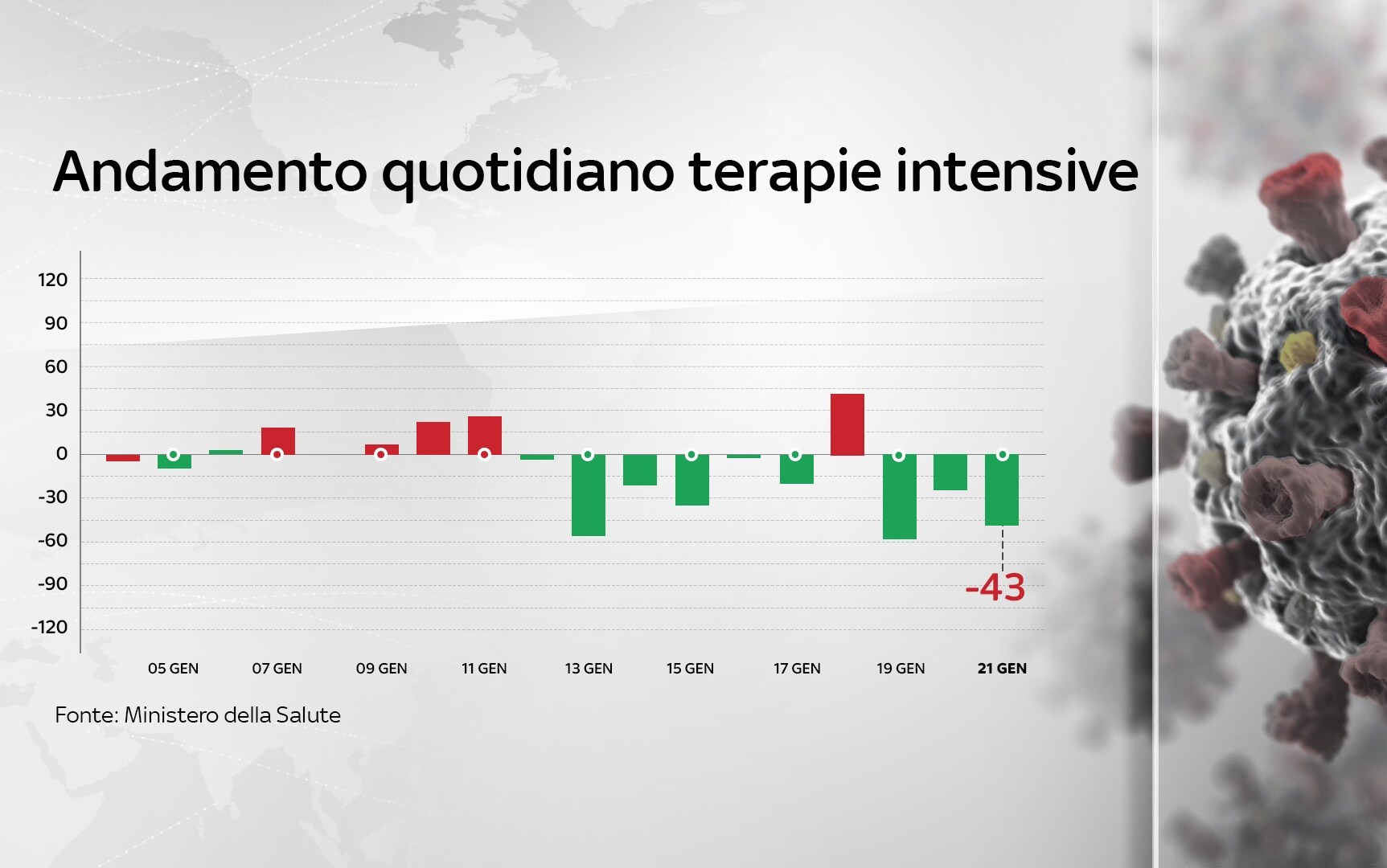 Andamento quotidiano terapie intensive

120
90
60
30
0
-30
-60
-90
-120

-43

05 GEN
07 GEN
09 GEN
11 GEN
13 GEN
15 GEN
17 GEN
19 GEN
21 GEN

Fonte: Ministero della Salute